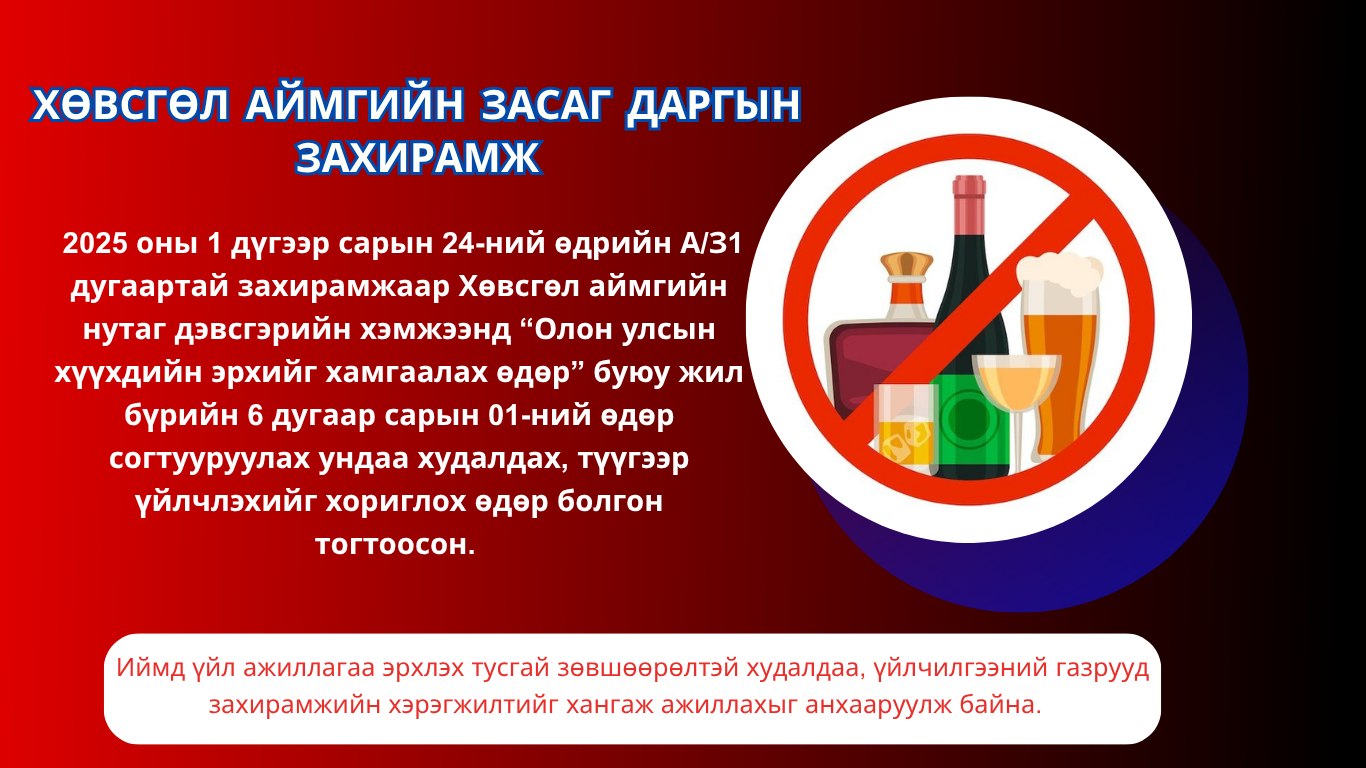 ХӨВСГӨЛ АЙМГИЙН ЗАСАГ ДАРГЫН ЗАХИРАМЖ

2025 оны 1 дүгээр сарын 24-ний өдрийн А/31 дугаартай захирамжаар Хөвсгөл аймгийн нутаг дэвсгэрийн хэмжээнд “Олон улсын хүүхдийн эрхийг хамгаалах өдөр” буюу жил бүрийн 6 дугаар сарын 01-ний өдөр согтууруулах ундаа худалдах, түүгээр үйлчлэхийг хориглох өдөр болгон тогтоосон.

Иймд үйл ажиллагаа эрхлэх тусгай зөвшөөрөлтэй худалдаа, үйлчилгээний газрууд захирамжийн хэрэгжилтийг хангаж ажиллахыг анхааруулж байна.